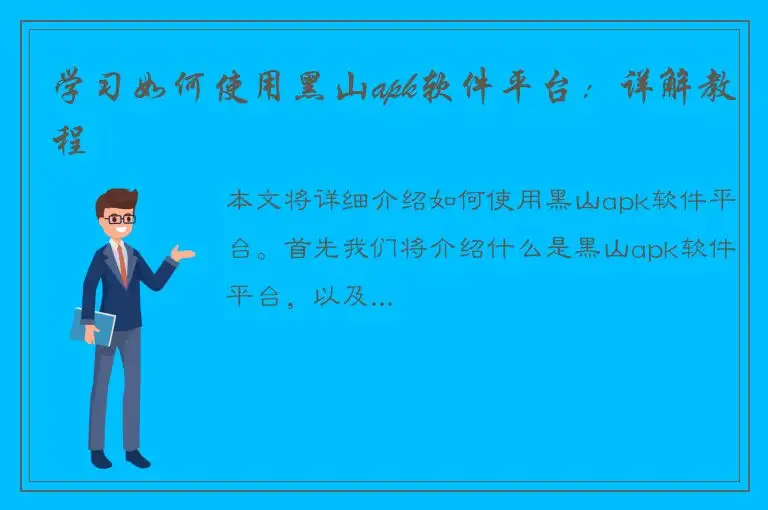 学习如何使用黑山apk软件平台：详解教程

本文将详细介绍如何使用黑山apk软件平台。首先我们将介绍什么是黑山apk软件平台，以及...